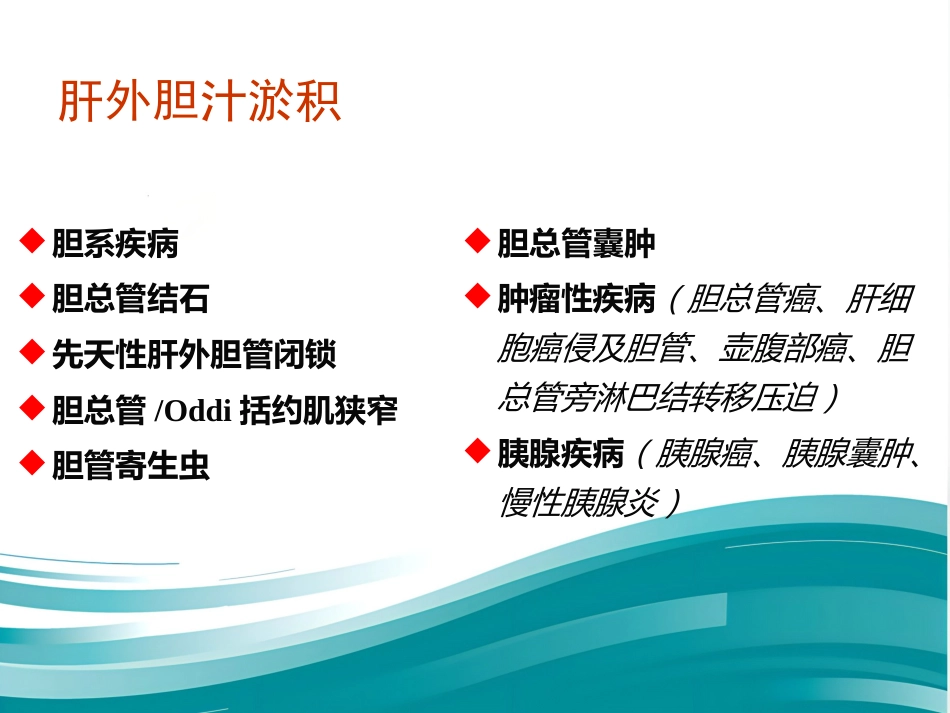 肝外胆汁淤积

◆ 胆系疾病
◆ 胆总管结石
◆ 先天性肝外胆管闭锁
◆ 胆总管 /Oddi 括约肌狭窄
◆ 胆管寄生虫

◆ 胆总管囊肿
◆ 肿瘤性疾病（胆总管癌、肝细胞癌侵及胆管、壶腹部癌、胆总管旁淋巴结转移压迫）
◆ 胰腺疾病（胰腺癌、胰腺囊肿、慢性胰腺炎）